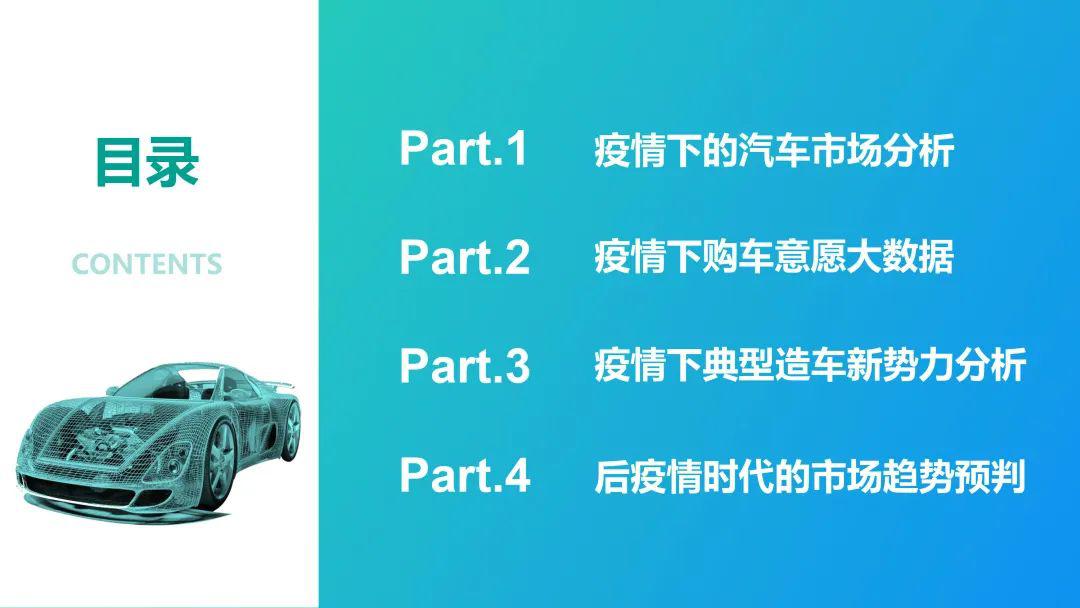 目录

CONTENTS

Part.1 疫情下的汽车市场分析

Part.2 疫情下购车意愿大数据

Part.3 疫情下典型造车新势力分析

Part.4 后疫情时代的市场趋势预判